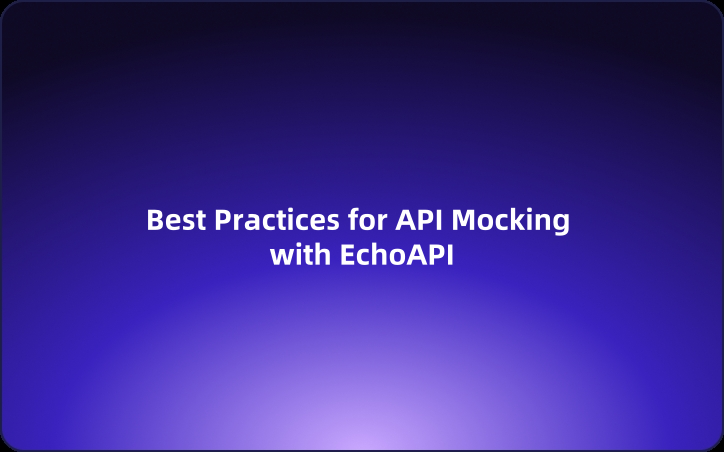 Best Practices for API Mocking with EchoAPI